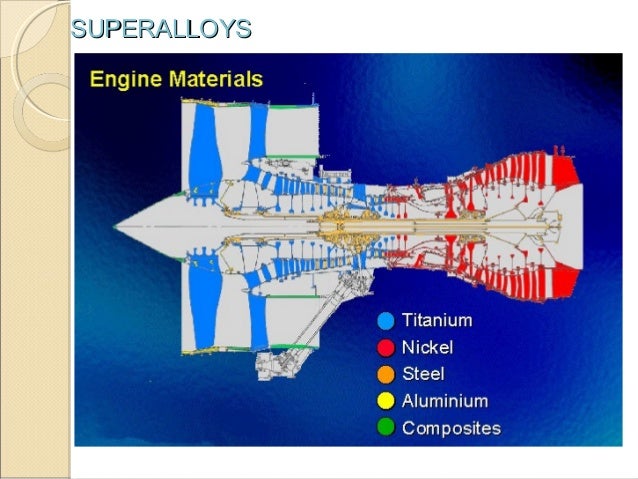 SUPERALLOYS

Engine Materials

Titanium
Nickel
Steel
Aluminium
Composites